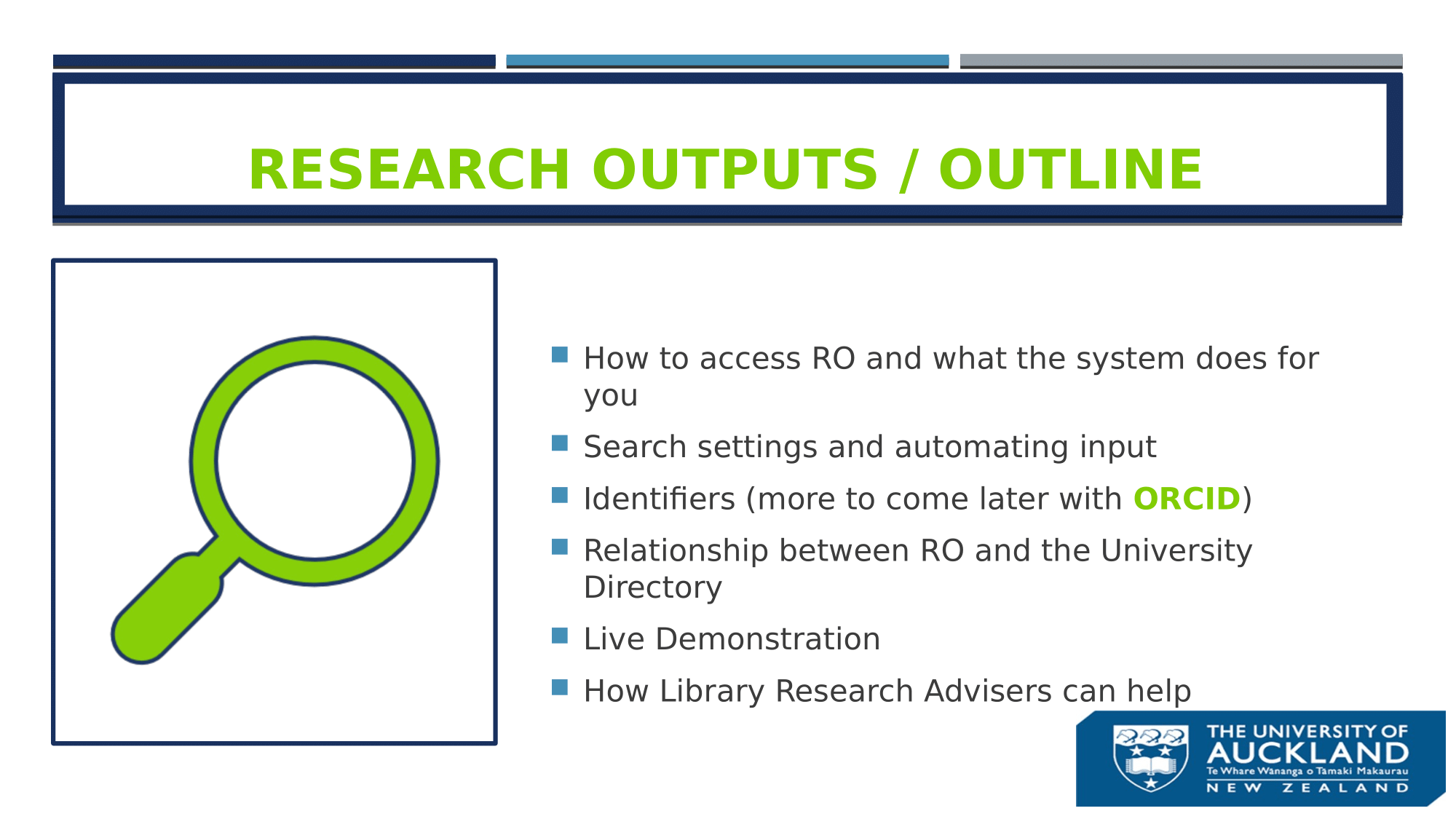 RESEARCH OUTPUTS / OUTLINE

- How to access RO and what the system does for you
- Search settings and automating input
- Identifiers (more to come later with ORCID)
- Relationship between RO and the University Directory
- Live Demonstration
- How Library Research Advisers can help

THE UNIVERSITY OF AUCKLAND
Te Whare Wānanga o Tāmaki Makaurau
NEW ZEALAND